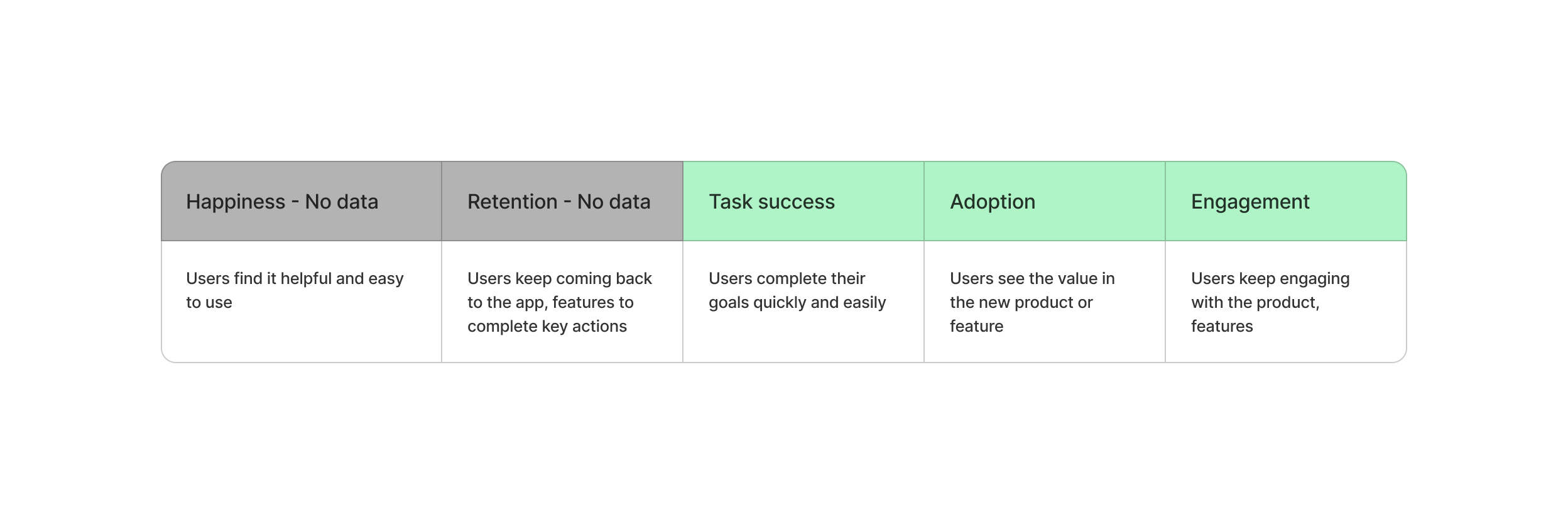 | Happiness - No data | Retention - No data | Task success | Adoption | Engagement |
|---|---|---|---|---|
| Users find it helpful and easy to use | Users keep coming back to the app, features to complete key actions | Users complete their goals quickly and easily | Users see the value in the new product or feature | Users keep engaging with the product, features |